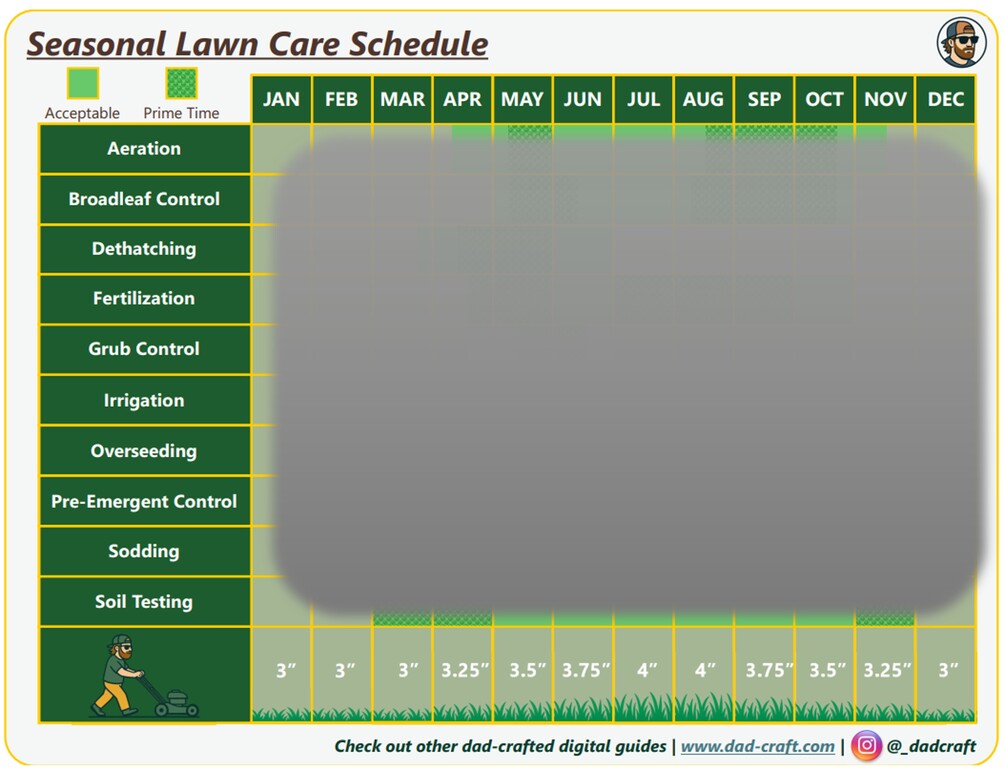 Seasonal Lawn Care Schedule

Acceptable Prime Time

| | JAN | FEB | MAR | APR | MAY | JUN | JUL | AUG | SEP | OCT | NOV | DEC |
|---|---|---|---|---|---|---|---|---|---|---|---|---|
| Aeration | | | | | | | | | | | | |
| Broadleaf Control | | | | | | | | | | | | |
| Dethatching | | | | | | | | | | | | |
| Fertilization | | | | | | | | | | | | |
| Grub Control | | | | | | | | | | | | |
| Irrigation | | | | | | | | | | | | |
| Overseeding | | | | | | | | | | | | |
| Pre-Emergent Control | | | | | | | | | | | | |
| Sodding | | | | | | | | | | | | |
| Soil Testing | | | | | | | | | | | | |
| | 3" | 3" | 3" | 3.25" | 3.5" | 3.75" | 4" | 4" | 3.75" | 3.5" | 3.25" | 3" |

Check out other dad-crafted digital guides | www.dad-craft.com | @_dadcraft